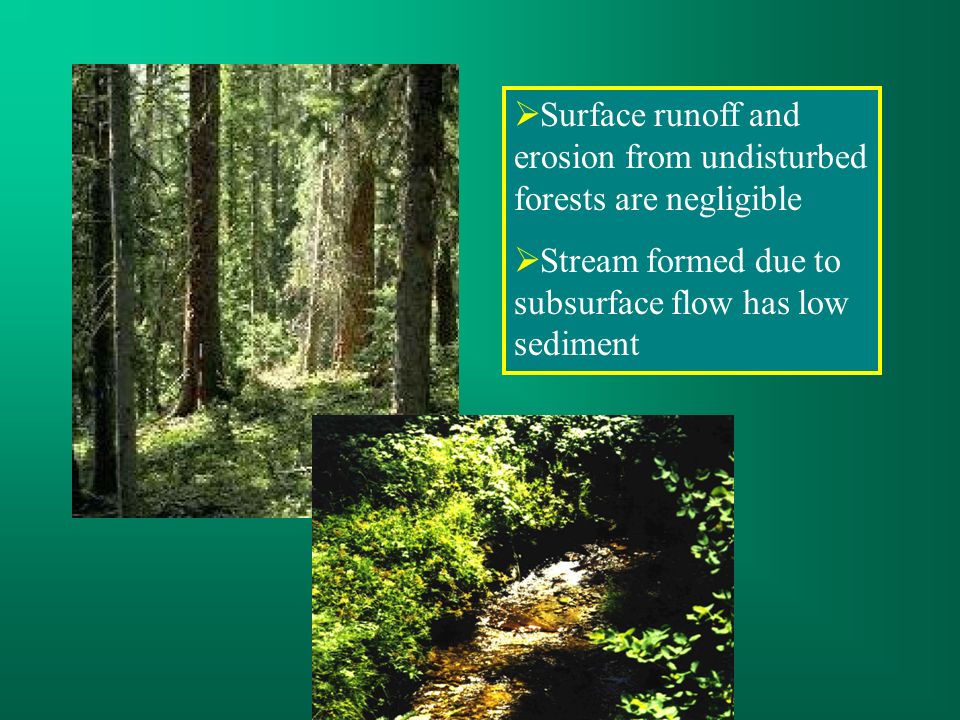 ➢Surface runoff and erosion from undisturbed forests are negligible

➢Stream formed due to subsurface flow has low sediment